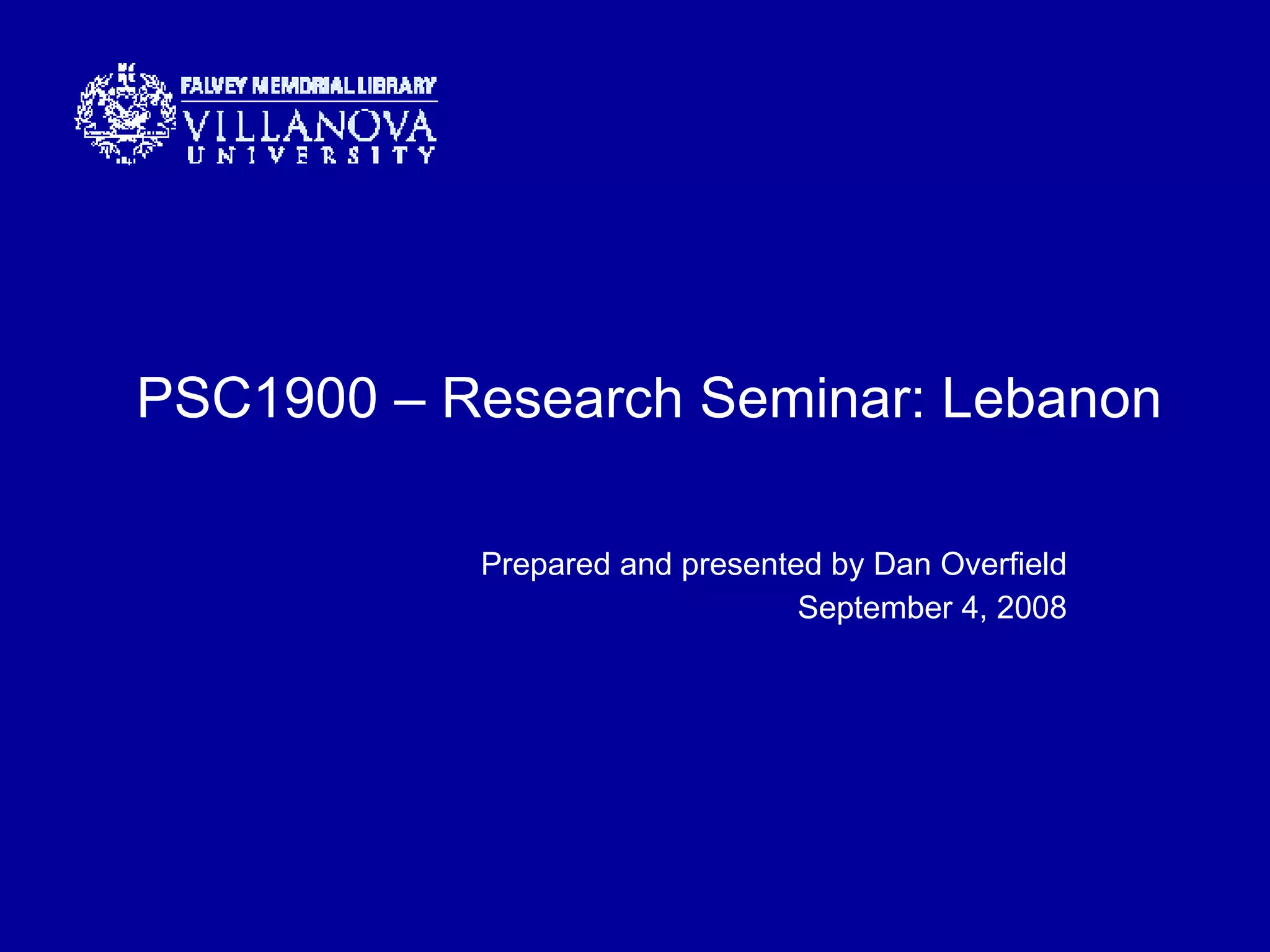 FALVEY MEMORIAL LIBRARY
VILLANOVA
UNIVERSITY

PSC1900 – Research Seminar: Lebanon

Prepared and presented by Dan Overfield
September 4, 2008